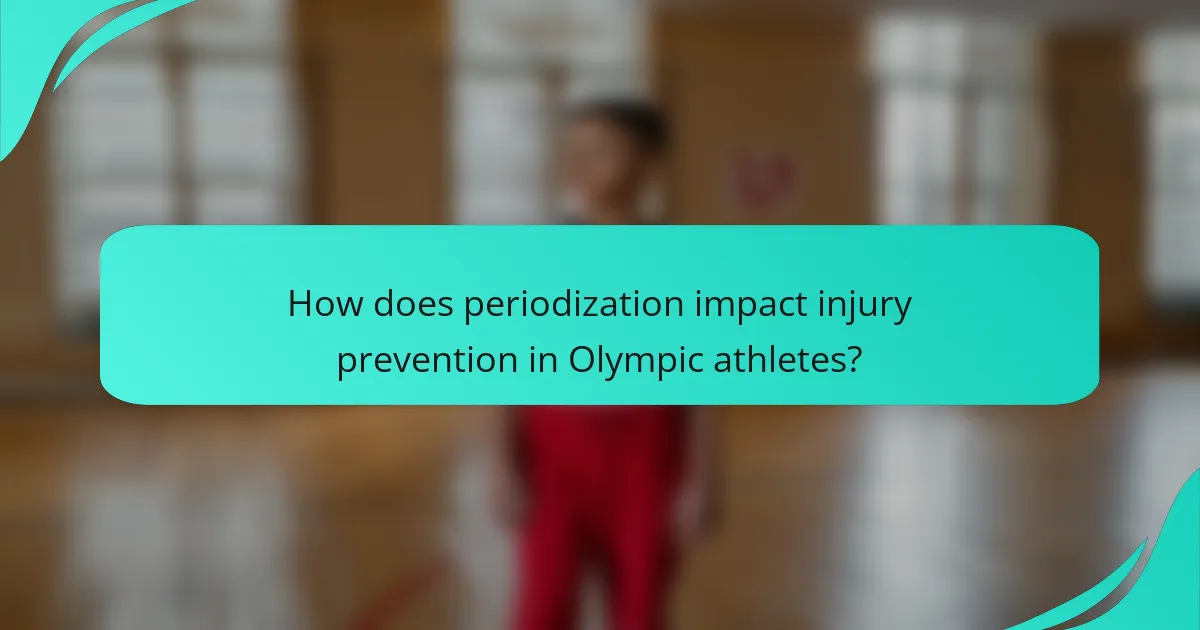 How does periodization impact injury prevention in Olympic athletes?